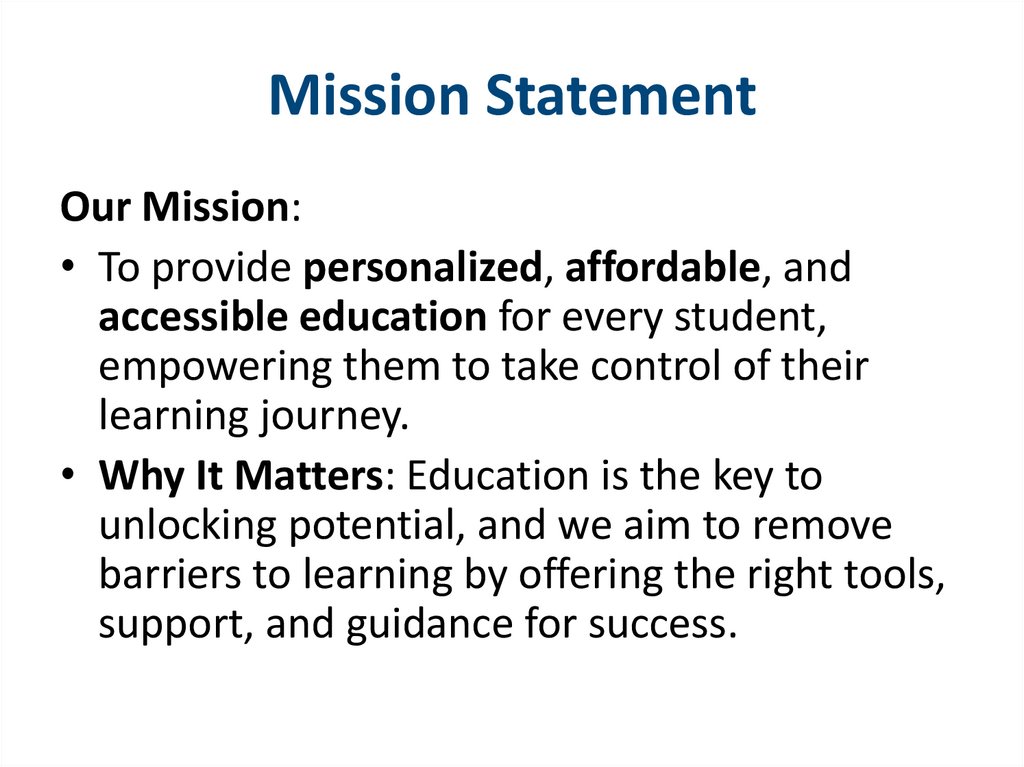 Mission Statement

Our Mission:

• To provide personalized, affordable, and accessible education for every student, empowering them to take control of their learning journey.

• Why It Matters: Education is the key to unlocking potential, and we aim to remove barriers to learning by offering the right tools, support, and guidance for success.